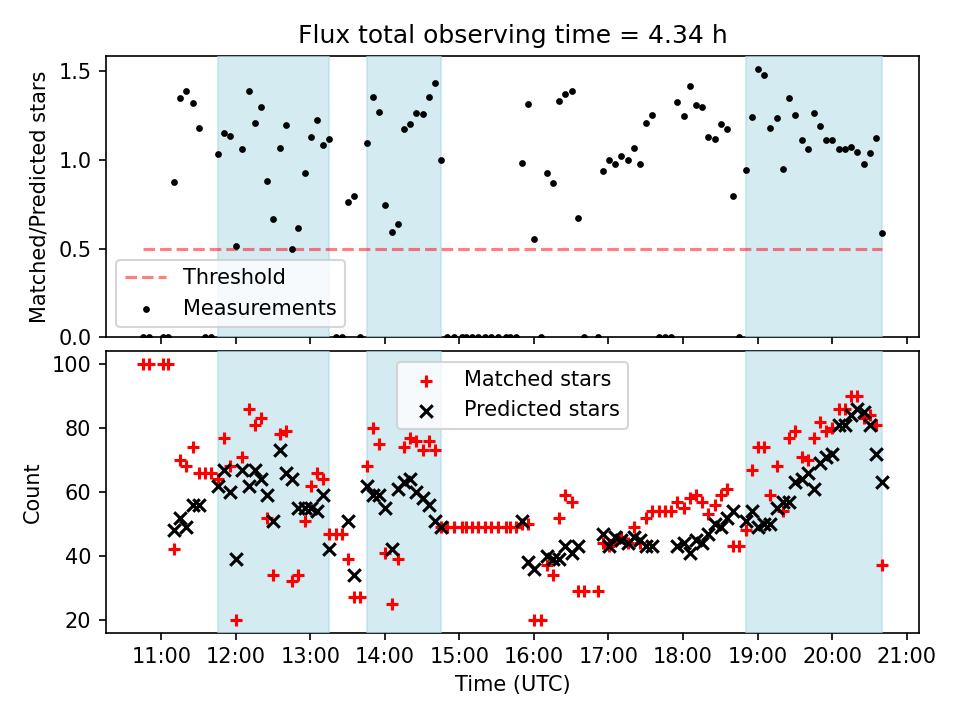 Flux total observing time = 4.34 h

Matched/Predicted stars

1.5
1.0
0.5
0.0

Threshold
Measurements

Count

100
80
60
40
20

Matched stars
Predicted stars

11:00 12:00 13:00 14:00 15:00 16:00 17:00 18:00 19:00 20:00 21:00

Time (UTC)